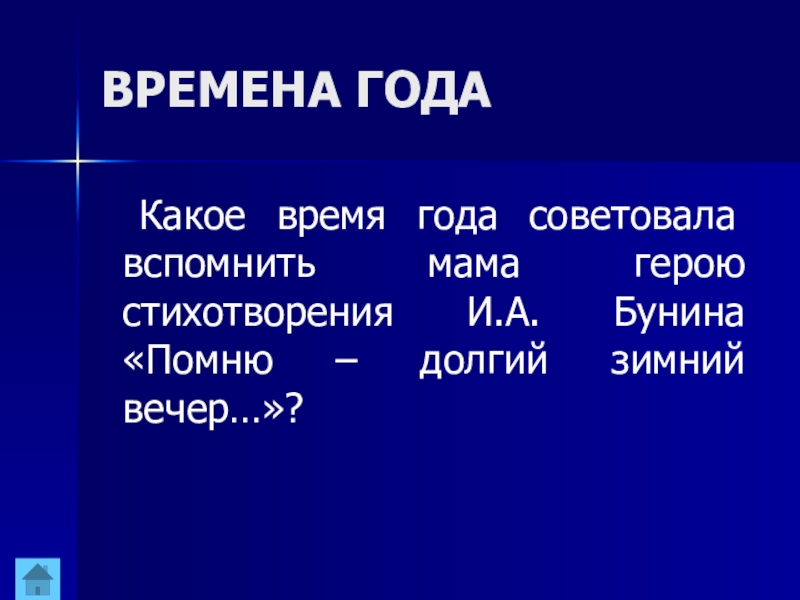 ВРЕМЕНА ГОДА

Какое время года советовала вспомнить мама герою стихотворения И.А. Бунина «Помню – долгий зимний вечер…»?